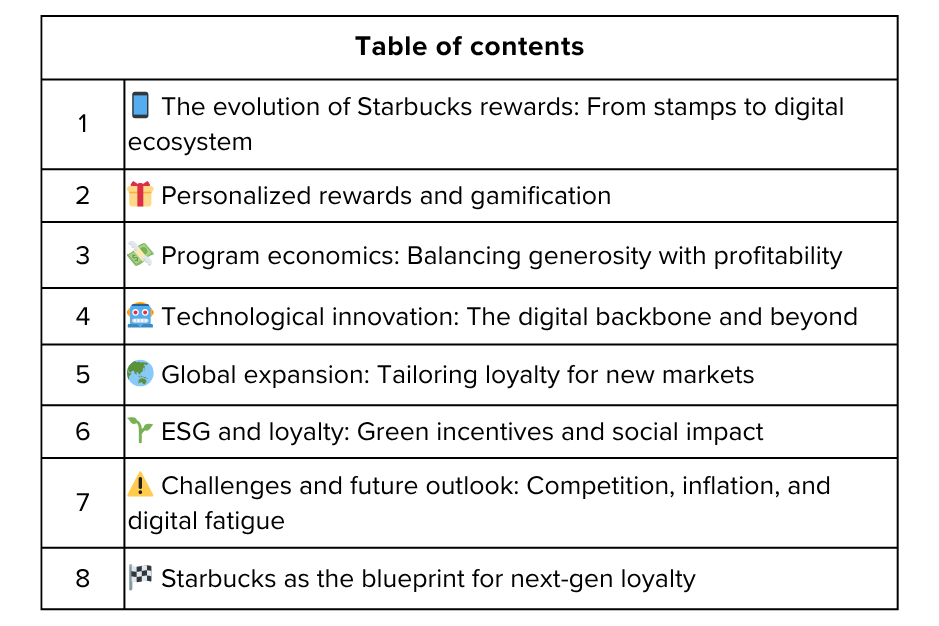 | Table of contents | |
|---|---|
| 1 | 📱 The evolution of Starbucks rewards: From stamps to digital ecosystem |
| 2 | 🎁 Personalized rewards and gamification |
| 3 | 💸 Program economics: Balancing generosity with profitability |
| 4 | 🤖 Technological innovation: The digital backbone and beyond |
| 5 | 🌏 Global expansion: Tailoring loyalty for new markets |
| 6 | 🌱 ESG and loyalty: Green incentives and social impact |
| 7 | ⚠️ Challenges and future outlook: Competition, inflation, and digital fatigue |
| 8 | 🏁 Starbucks as the blueprint for next-gen loyalty |